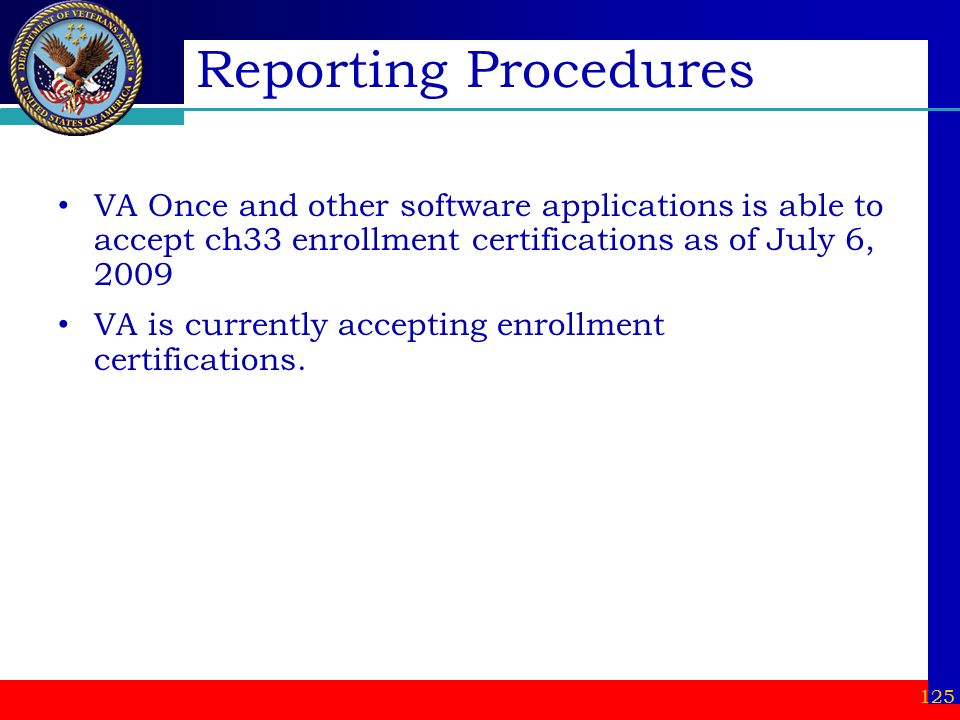 DEPARTMENT OF VETERANS AFFAIRS
UNITED STATES OF AMERICA

Reporting Procedures

• VA Once and other software applications is able to accept ch33 enrollment certifications as of July 6, 2009

• VA is currently accepting enrollment certifications.

125